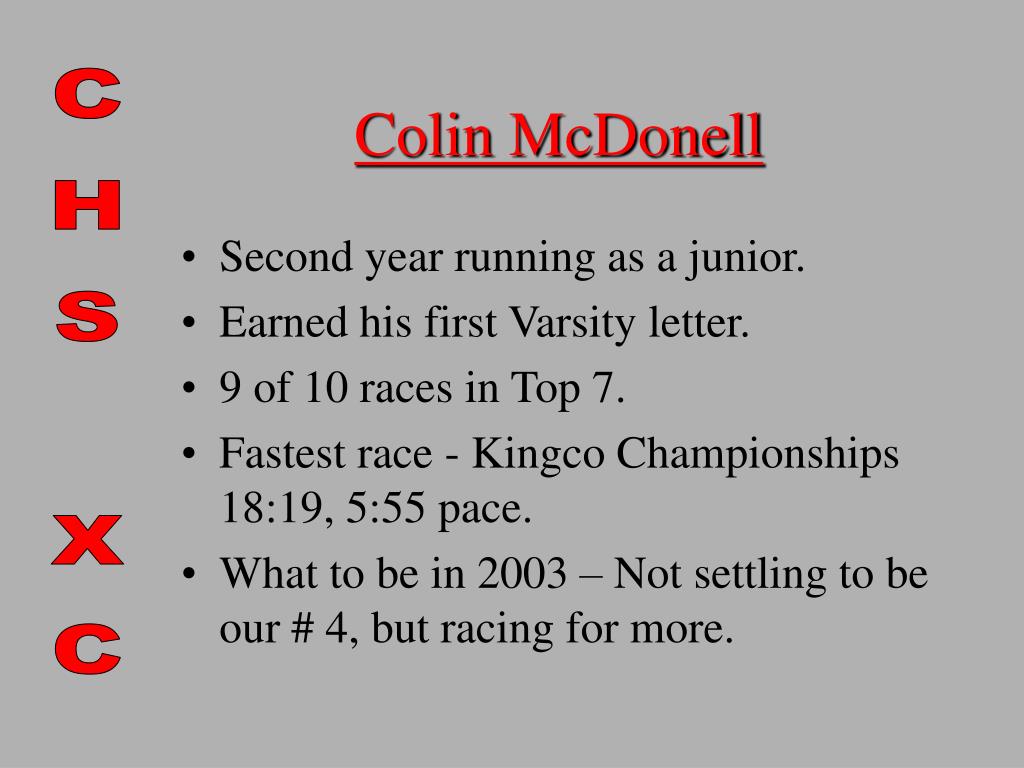 C
H
S

X
C

Colin McDonell

• Second year running as a junior.
• Earned his first Varsity letter.
• 9 of 10 races in Top 7.
• Fastest race - Kingco Championships 18:19, 5:55 pace.
• What to be in 2003 – Not settling to be our # 4, but racing for more.